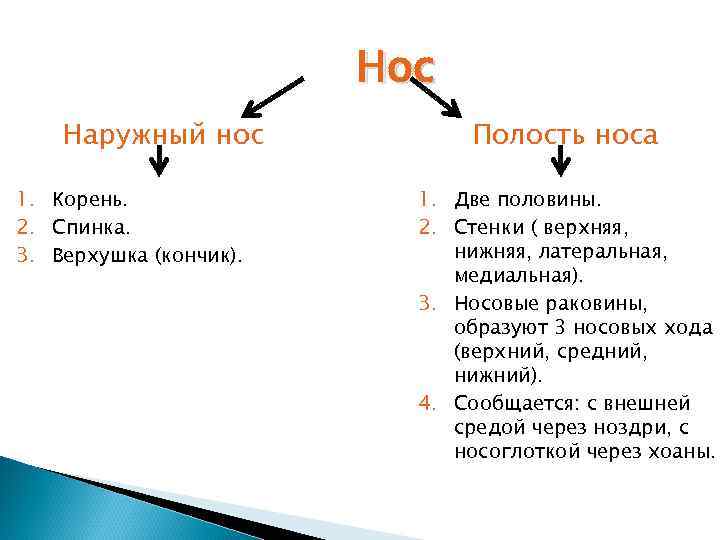 Нос

Наружный нос

1. Корень.
2. Спинка.
3. Верхушка (кончик).

Полость носа

1. Две половины.
2. Стенки ( верхняя, нижняя, латеральная, медиальная).
3. Носовые раковины, образуют 3 носовых хода (верхний, средний, нижний).
4. Сообщается: с внешней средой через ноздри, с носоглоткой через хоаны.